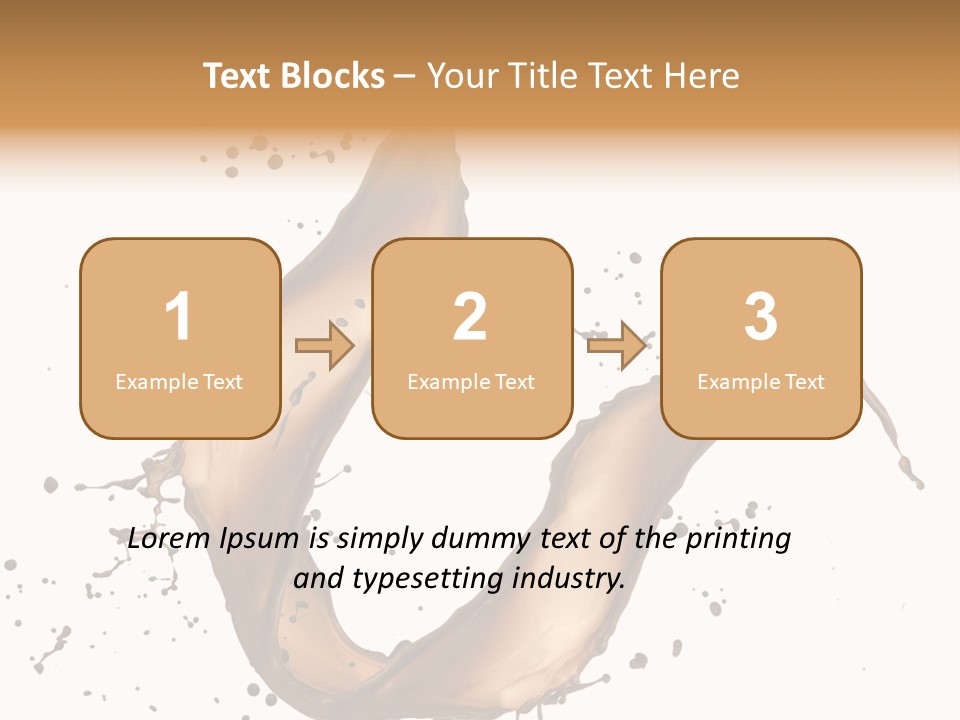 Text Blocks – Your Title Text Here

1
Example Text

2
Example Text

3
Example Text

Lorem Ipsum is simply dummy text of the printing and typesetting industry.